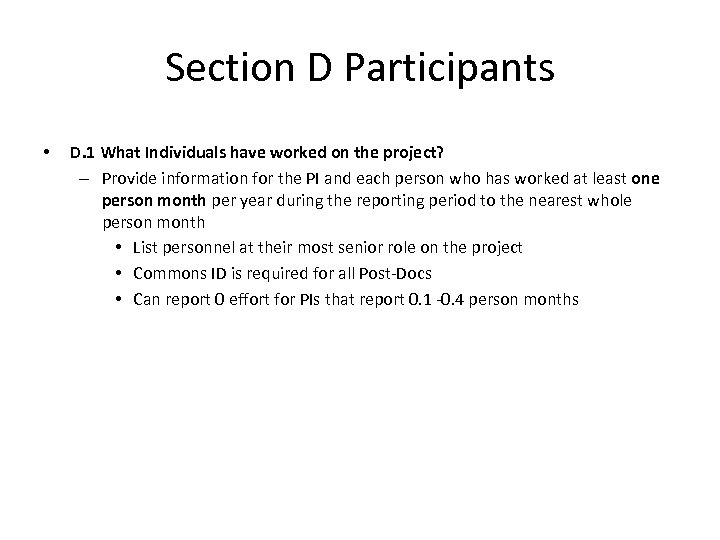 Section D Participants

• D.1 What Individuals have worked on the project?

– Provide information for the PI and each person who has worked at least one person month per year during the reporting period to the nearest whole person month

• List personnel at their most senior role on the project

• Commons ID is required for all Post-Docs

• Can report 0 effort for PIs that report 0.1 -0.4 person months